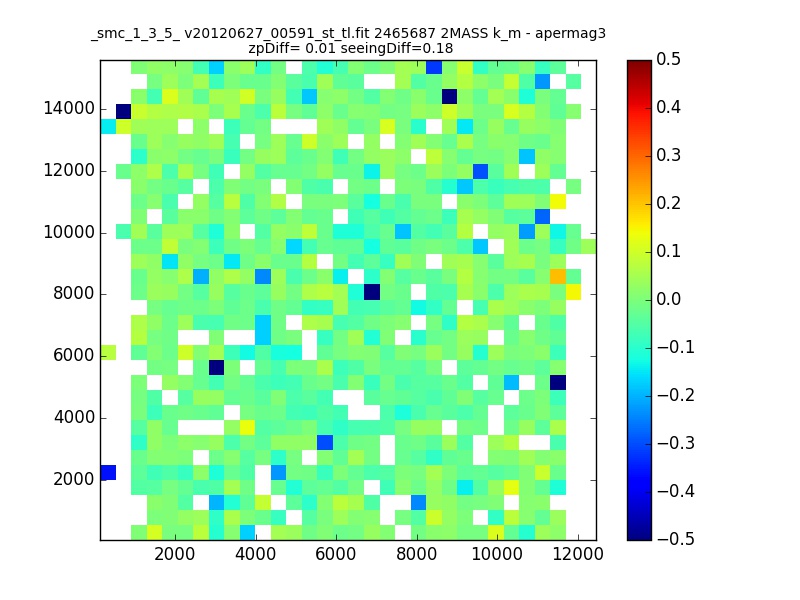 _smc_1_3_5_ v20120627_00591_st_tl.fit 2465687 2MASS k_m - apermag3
zpDiff= 0.01 seeingDiff=0.18

14000
12000
10000
8000
6000
4000
2000

2000 4000 6000 8000 10000 12000

0.5
0.4
0.3
0.2
0.1
0.0
−0.1
−0.2
−0.3
−0.4
−0.5